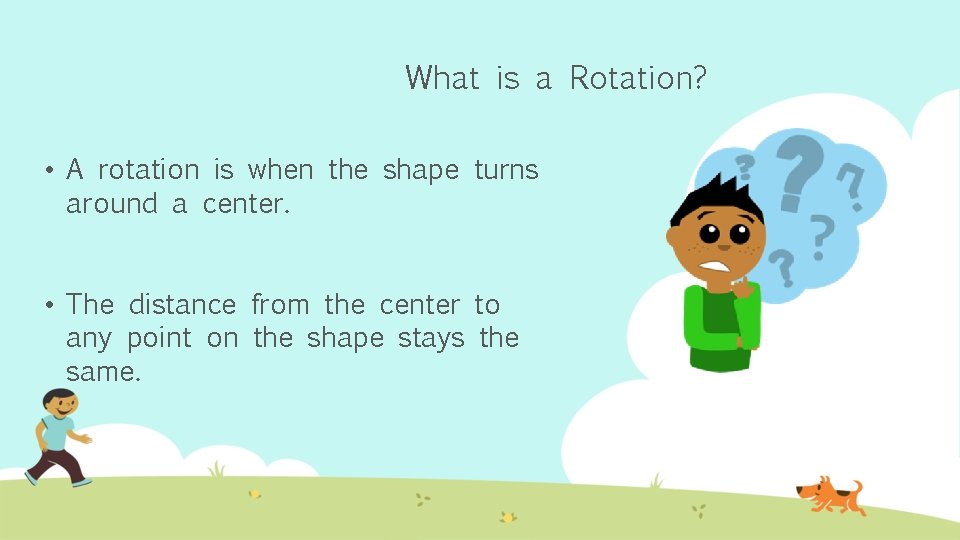 What is a Rotation?

• A rotation is when the shape turns around a center.

• The distance from the center to any point on the shape stays the same.

? ? ? ? ?